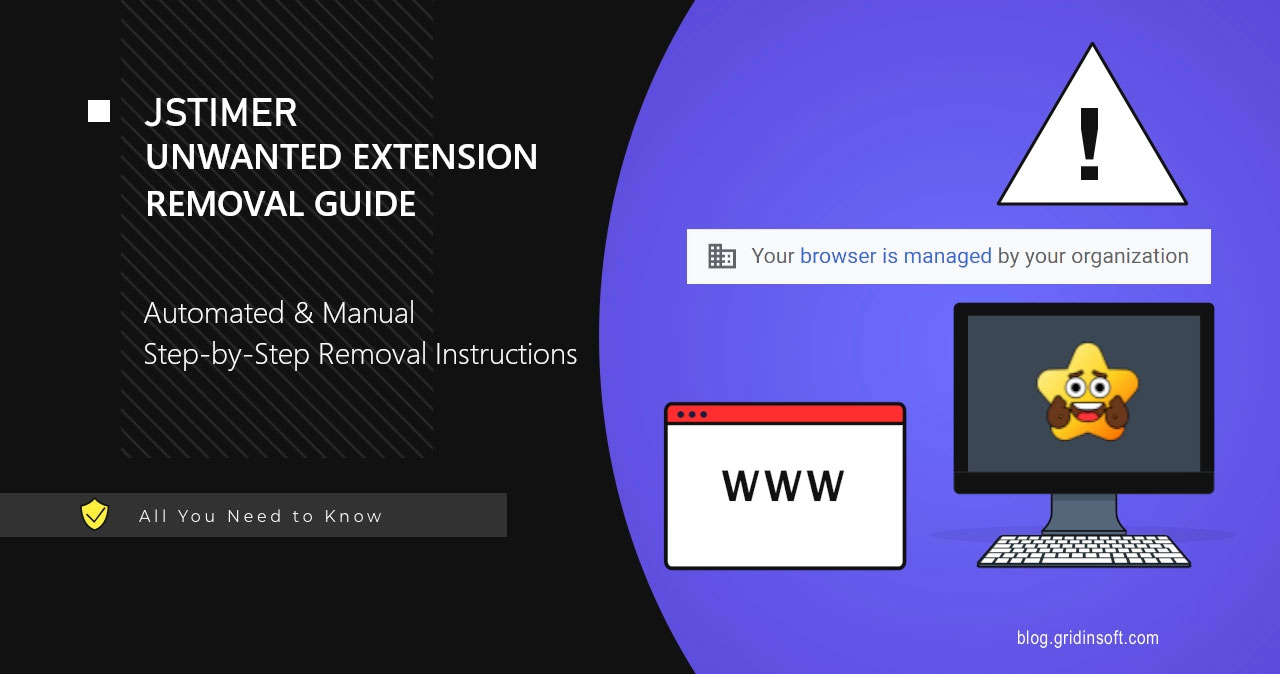 JSTIMER
UNWANTED EXTENSION
REMOVAL GUIDE

Automated & Manual
Step-by-Step Removal Instructions

All You Need to Know

!

Your browser is managed by your organization

WWW

blog.gridinsoft.com